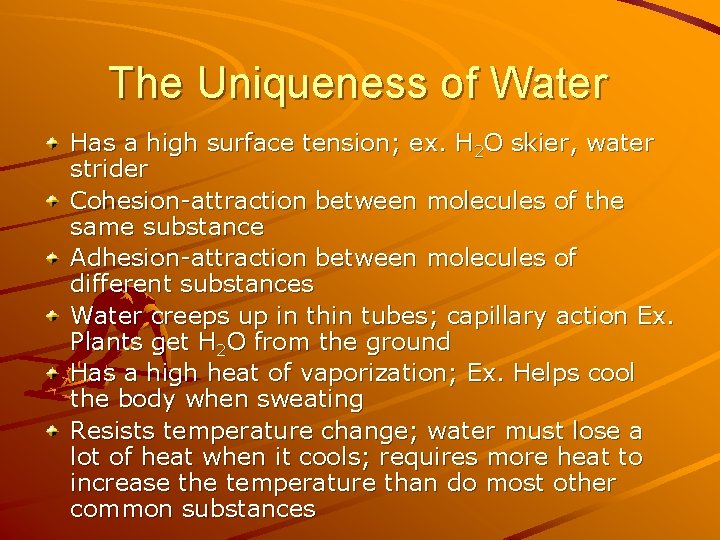 The Uniqueness of Water

Has a high surface tension; ex. $H_2O$ skier, water strider
Cohesion-attraction between molecules of the same substance
Adhesion-attraction between molecules of different substances
Water creeps up in thin tubes; capillary action Ex. Plants get $H_2O$ from the ground
Has a high heat of vaporization; Ex. Helps cool the body when sweating
Resists temperature change; water must lose a lot of heat when it cools; requires more heat to increase the temperature than do most other common substances